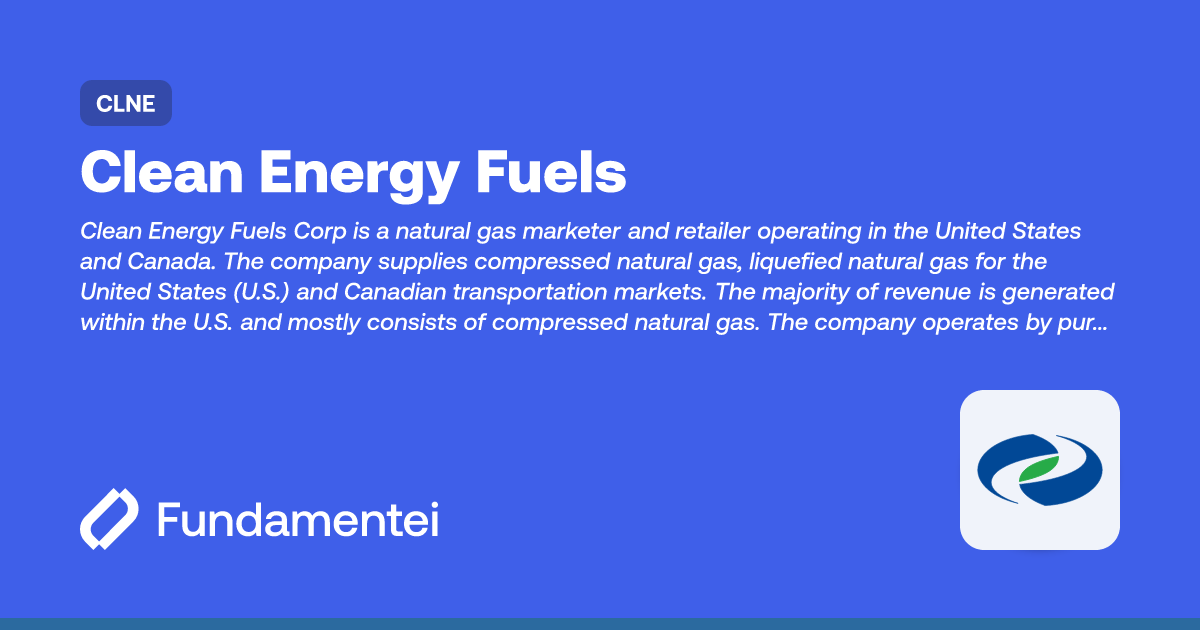 CLNE

Clean Energy Fuels

Clean Energy Fuels Corp is a natural gas marketer and retailer operating in the United States and Canada. The company supplies compressed natural gas, liquefied natural gas for the United States (U.S.) and Canadian transportation markets. The majority of revenue is generated within the U.S. and mostly consists of compressed natural gas. The company operates by pur...

Fundamentei